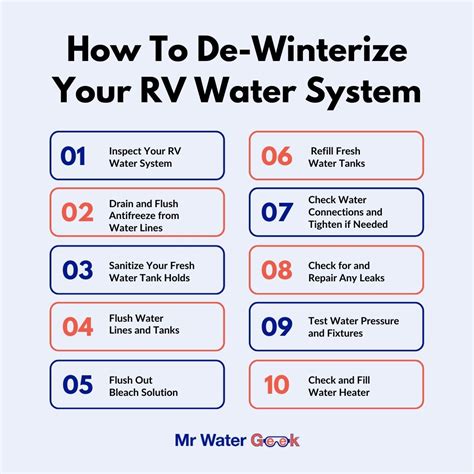 How To De-Winterize Your RV Water System

01 Inspect Your RV Water System

02 Drain and Flush Antifreeze from Water Lines

03 Sanitize Your Fresh Water Tank Holds

04 Flush Water Lines and Tanks

05 Flush Out Bleach Solution

06 Refill Fresh Water Tanks

07 Check Water Connections and Tighten if Needed

08 Check for and Repair Any Leaks

09 Test Water Pressure and Fixtures

10 Check and Fill Water Heater

Mr Water Geek